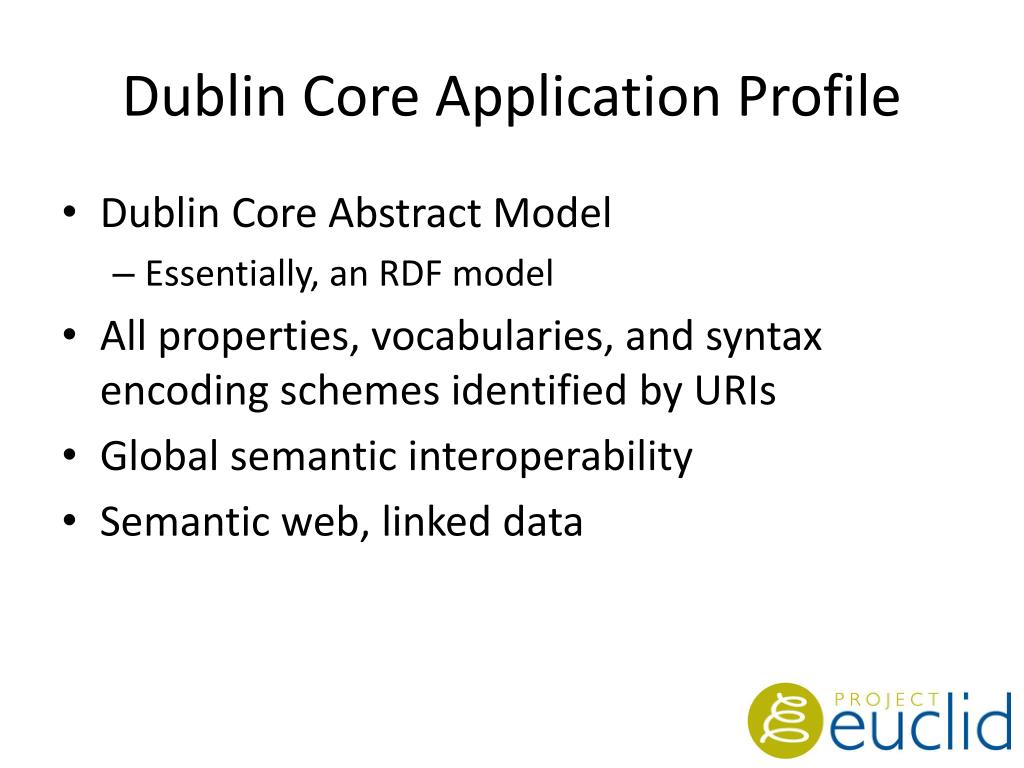 Dublin Core Application Profile

• Dublin Core Abstract Model
– Essentially, an RDF model
• All properties, vocabularies, and syntax encoding schemes identified by URIs
• Global semantic interoperability
• Semantic web, linked data

PROJECT
euclid